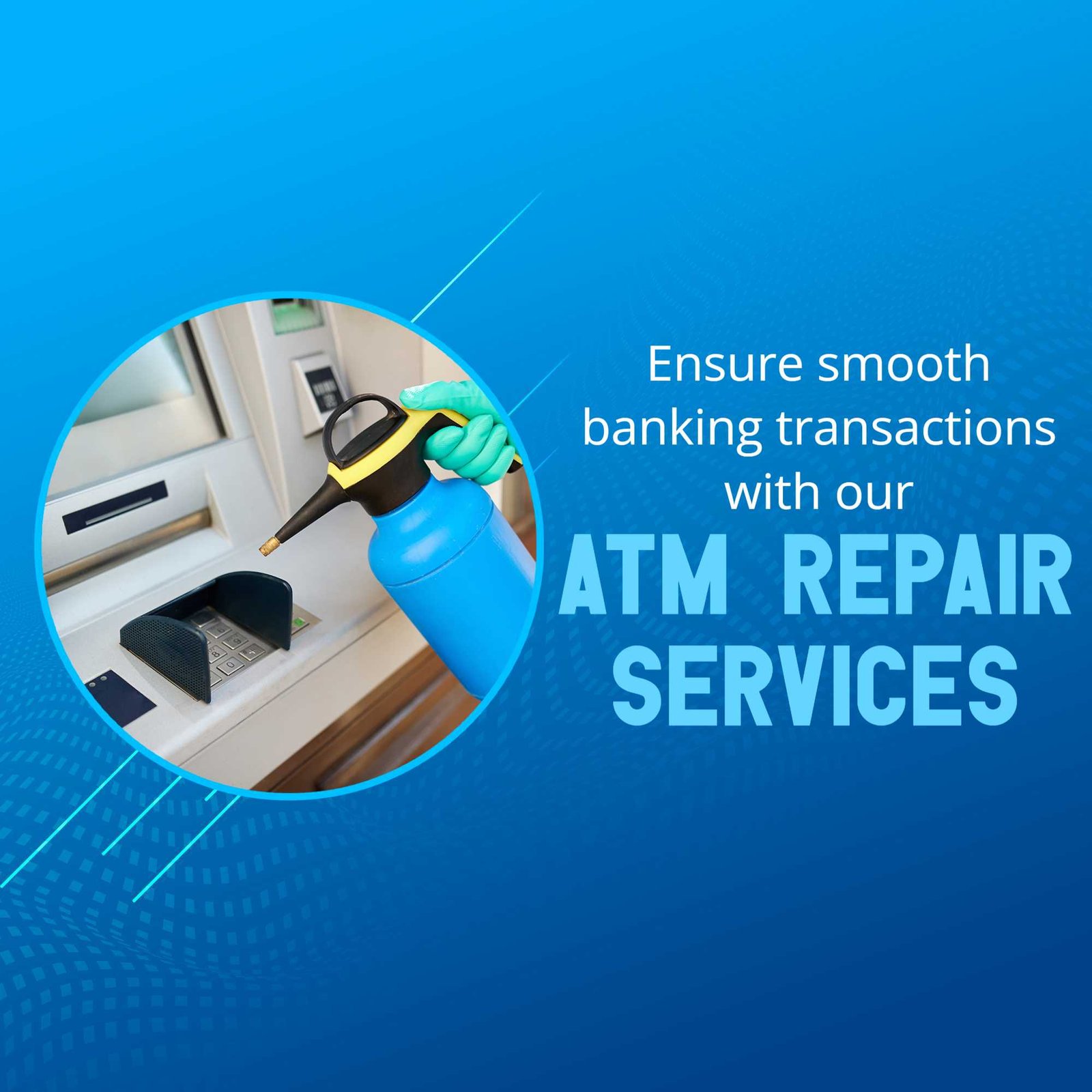 Ensure smooth banking transactions with our

ATM REPAIR SERVICES